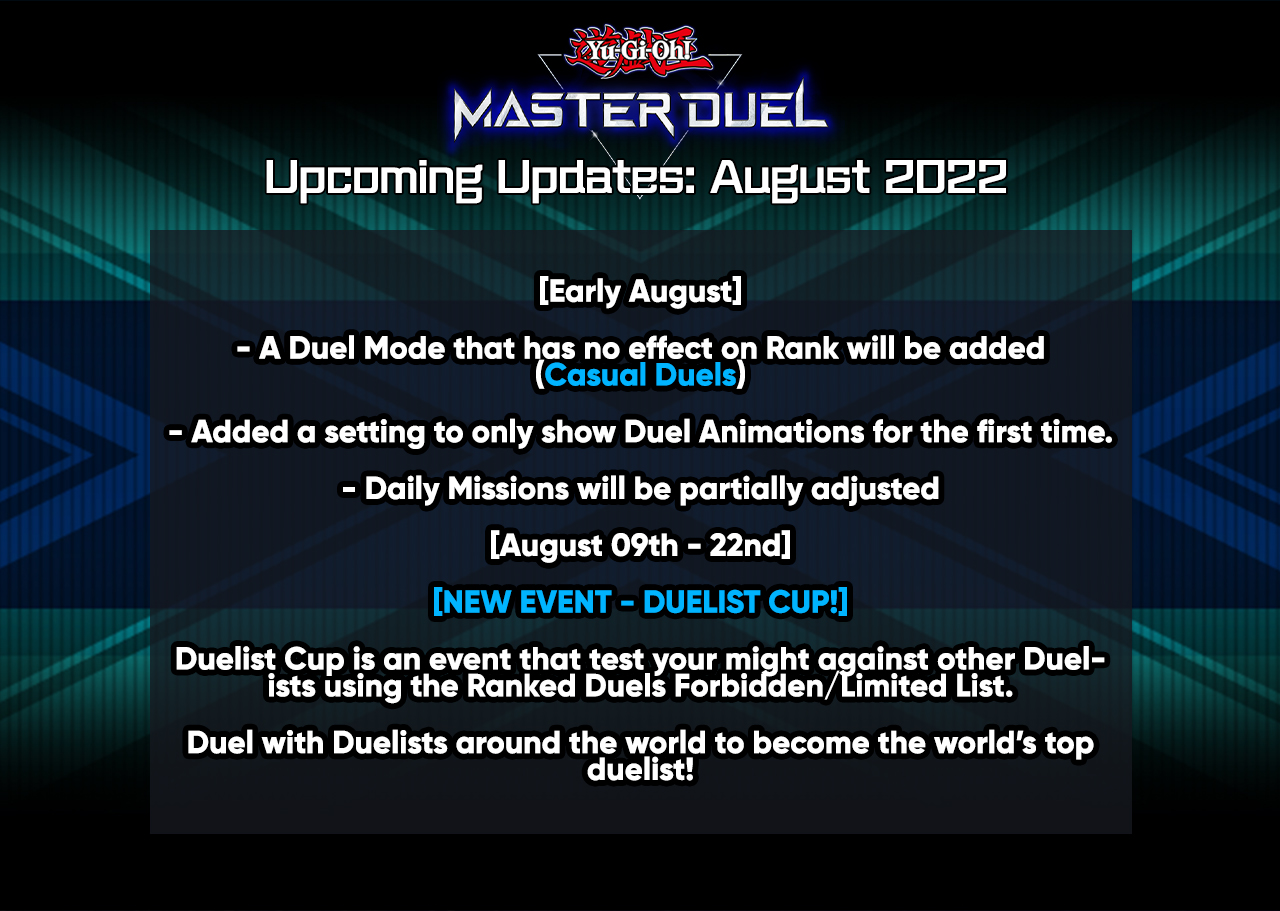 Yu-Gi-Oh!

MASTER DUEL

Upcoming Updates: August 2022

[Early August]

- A Duel Mode that has no effect on Rank will be added (Casual Duels)

- Added a setting to only show Duel Animations for the first time.

- Daily Missions will be partially adjusted

[August 09th - 22nd]

[NEW EVENT - DUELIST CUP!]

Duelist Cup is an event that test your might against other Duelists using the Ranked Duels Forbidden/Limited List.

Duel with Duelists around the world to become the world's top duelist!